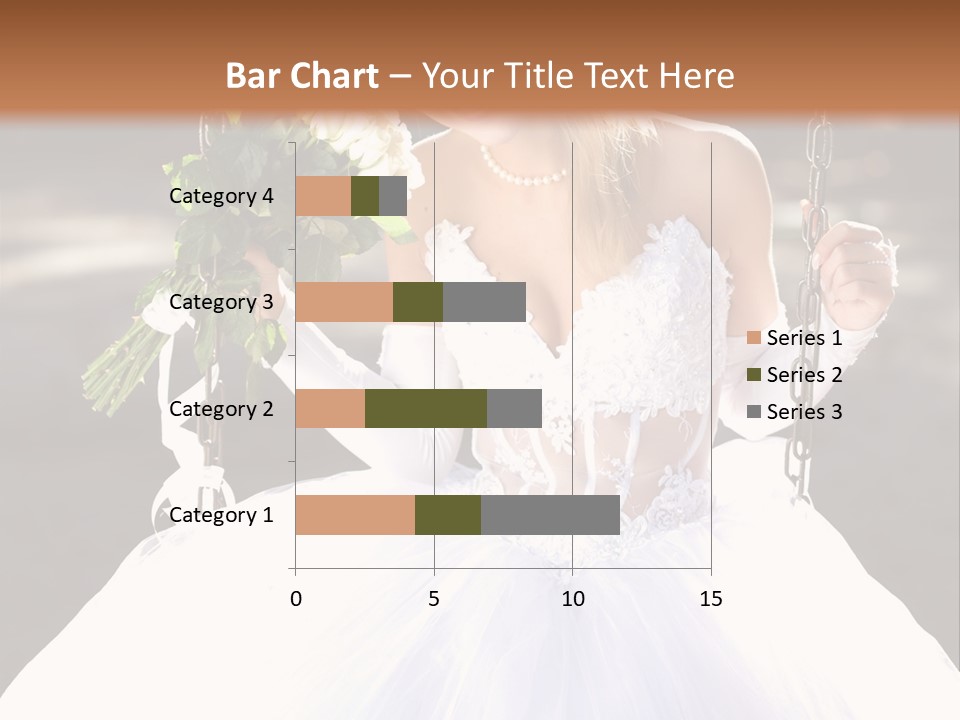 Bar Chart – Your Title Text Here

Category 4
Category 3
Category 2
Category 1

0
5
10
15

Series 1
Series 2
Series 3